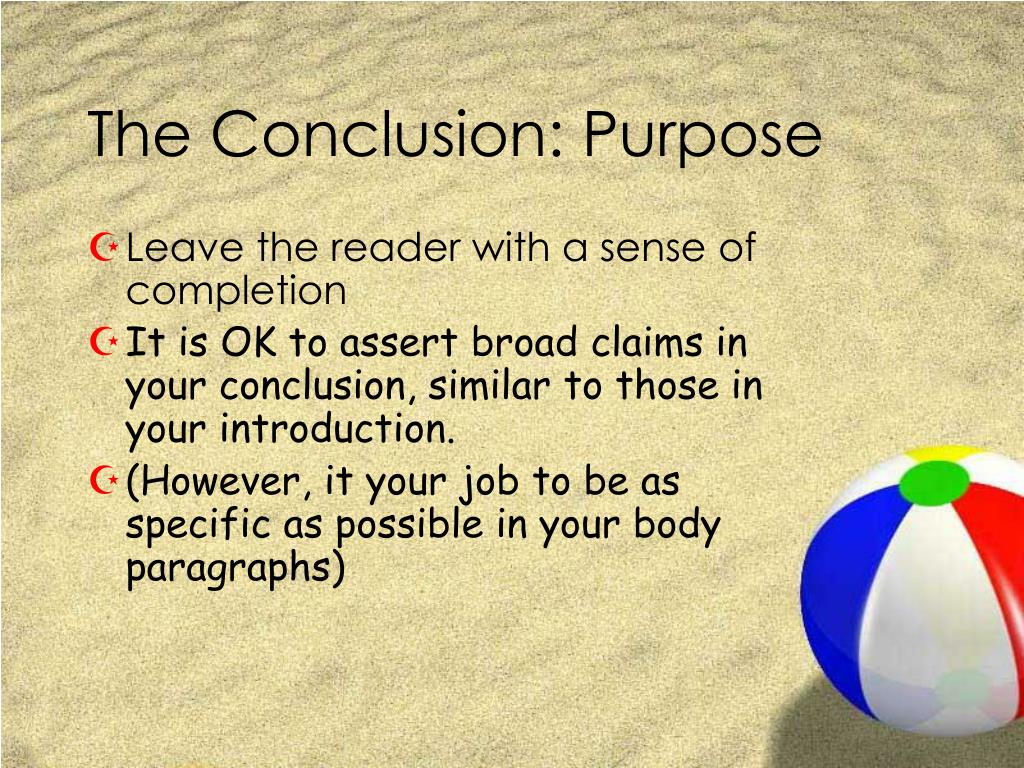 The Conclusion: Purpose

Leave the reader with a sense of completion

It is OK to assert broad claims in your conclusion, similar to those in your introduction.

(However, it your job to be as specific as possible in your body paragraphs)